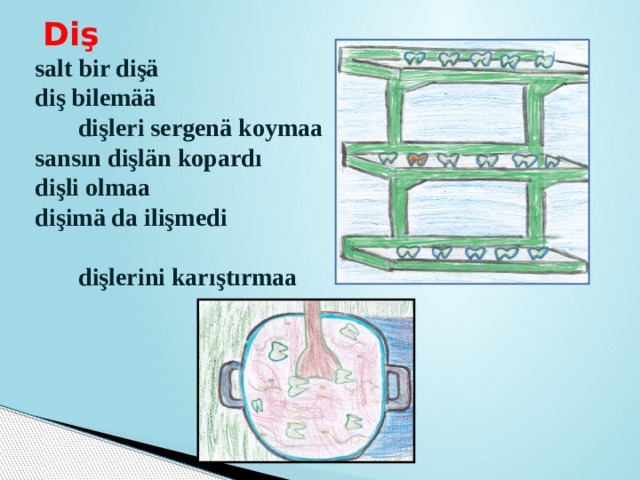 Diş

salt bir dişä
diş bilemää
dişleri sergenä koymaa
sansın dişlän kopardı
dişli olmaa
dişimä da ilişmedi

dişlerini karıştırmaa